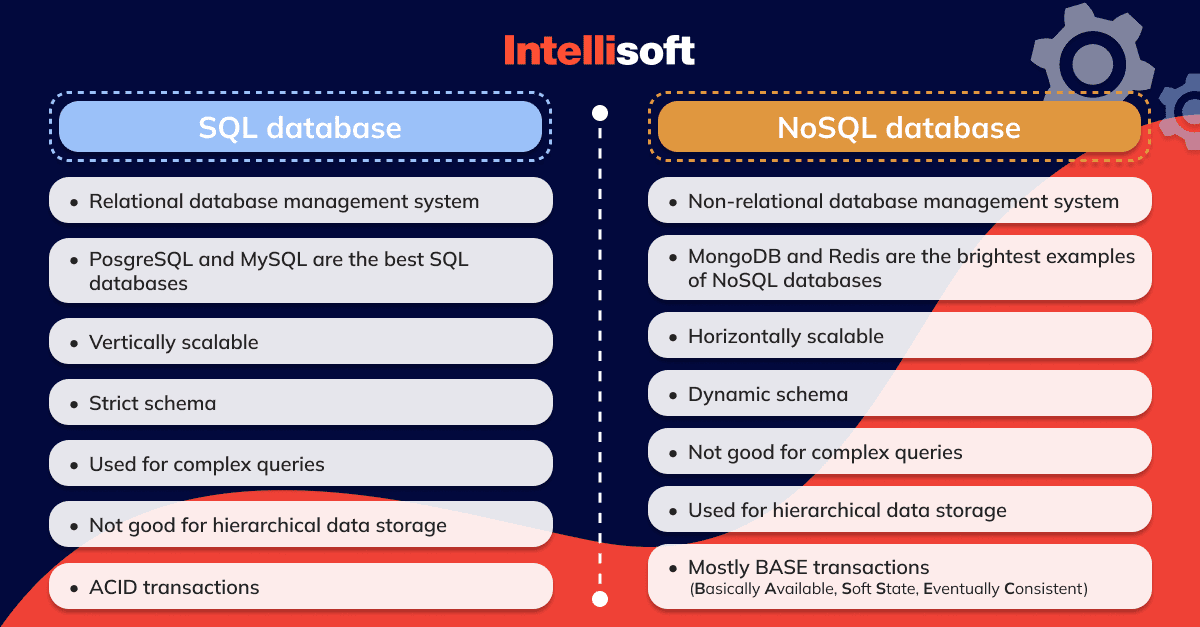 Intellisoft

SQL database

- Relational database management system
- PosgreSQL and MySQL are the best SQL databases
- Vertically scalable
- Strict schema
- Used for complex queries
- Not good for hierarchical data storage
- ACID transactions

NoSQL database

- Non-relational database management system
- MongoDB and Redis are the brightest examples of NoSQL databases
- Horizontally scalable
- Dynamic schema
- Not good for complex queries
- Used for hierarchical data storage
- Mostly BASE transactions (Basically Available, Soft State, Eventually Consistent)